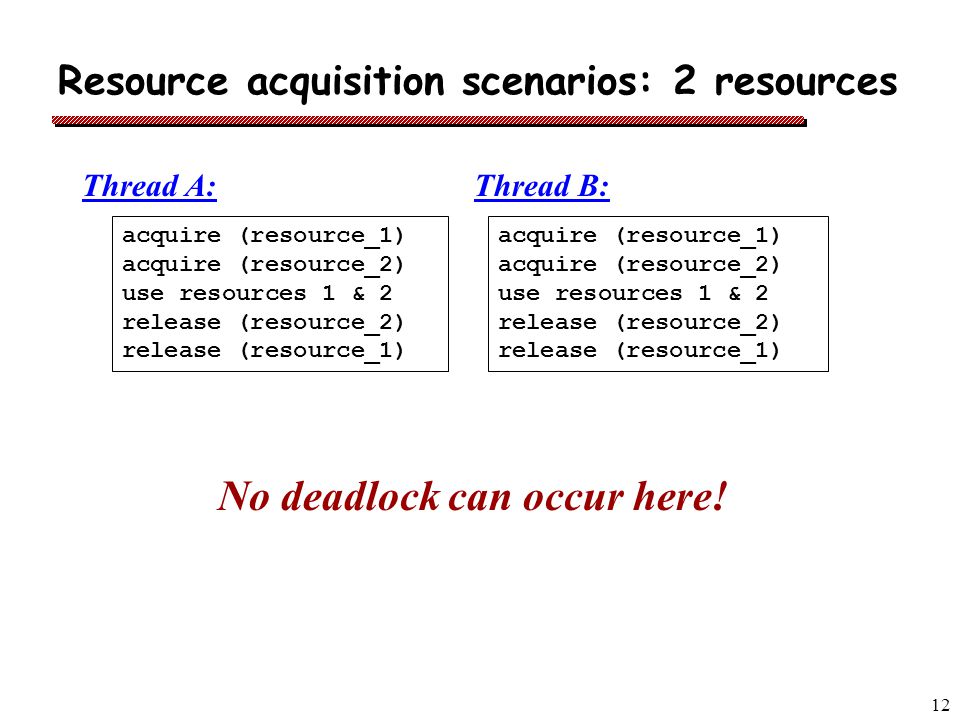 Resource acquisition scenarios: 2 resources

Thread A:

acquire (resource_1)
acquire (resource_2)
use resources 1 & 2
release (resource_2)
release (resource_1)

Thread B:

acquire (resource_1)
acquire (resource_2)
use resources 1 & 2
release (resource_2)
release (resource_1)

No deadlock can occur here!

12